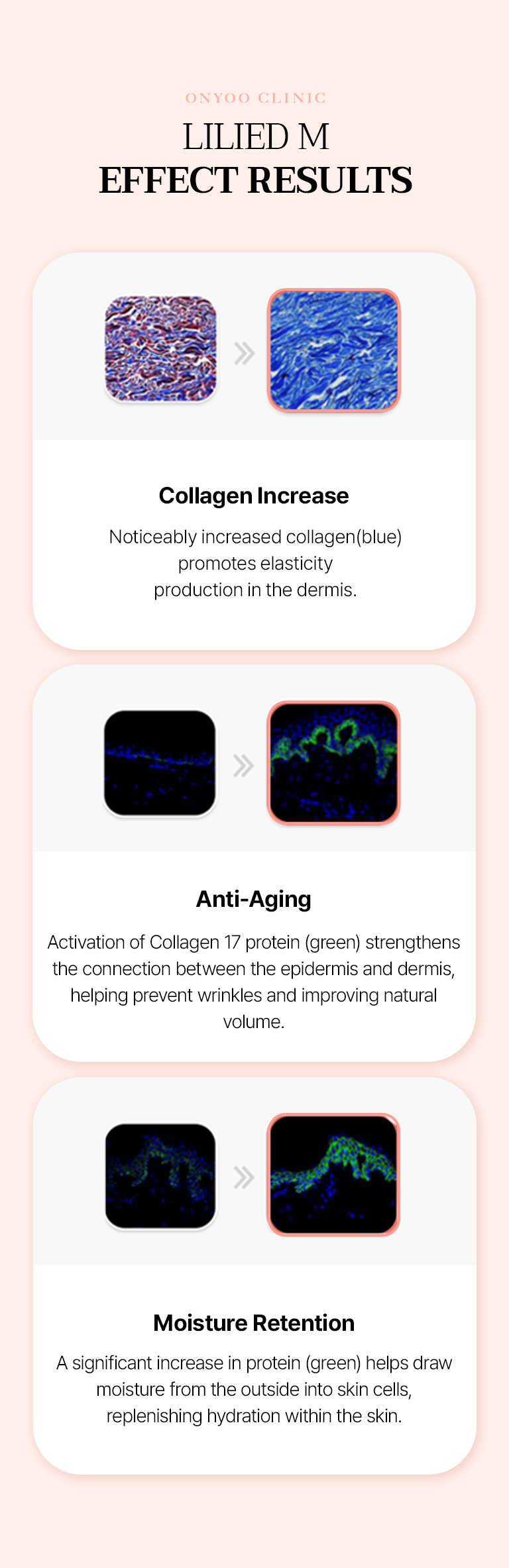 ONYOO CLINIC

LILIED M
EFFECT RESULTS

Collagen Increase

Noticeably increased collagen(blue) promotes elasticity production in the dermis.

Anti-Aging

Activation of Collagen 17 protein (green) strengthens the connection between the epidermis and dermis, helping prevent wrinkles and improving natural volume.

Moisture Retention

A significant increase in protein (green) helps draw moisture from the outside into skin cells, replenishing hydration within the skin.